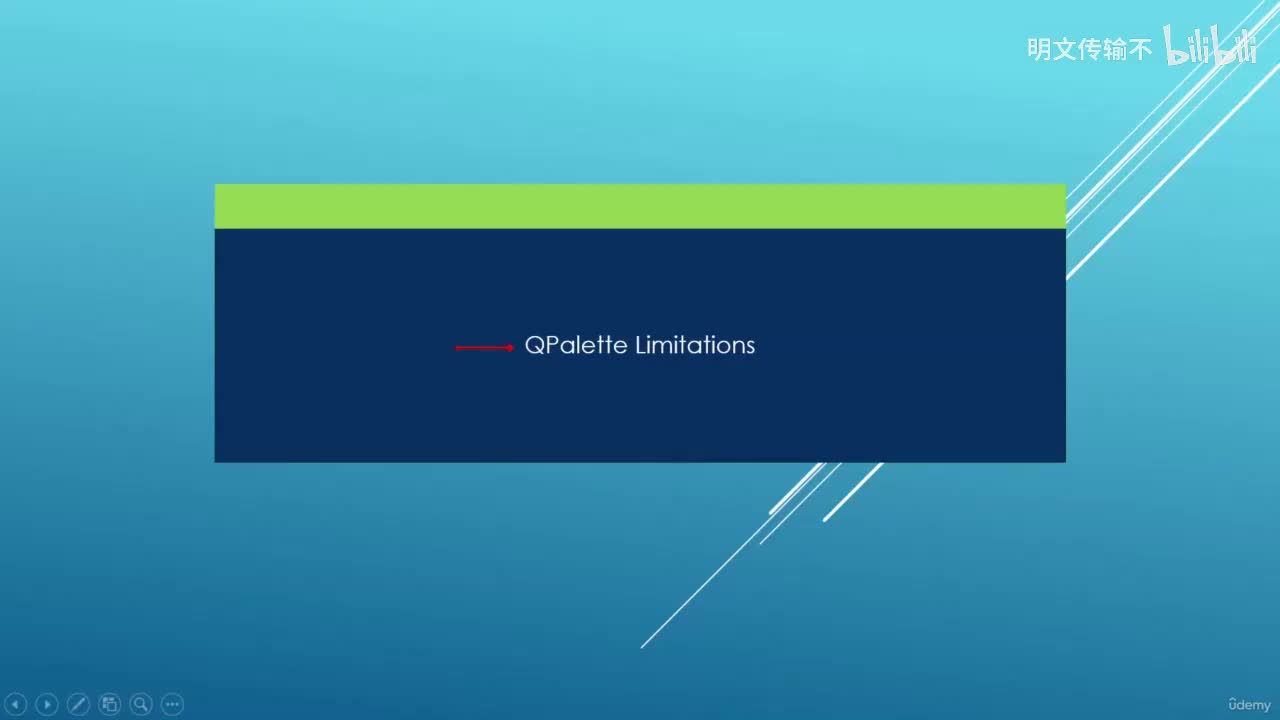 明文传输不 bilibili

QPalette Limitations

ûdemy